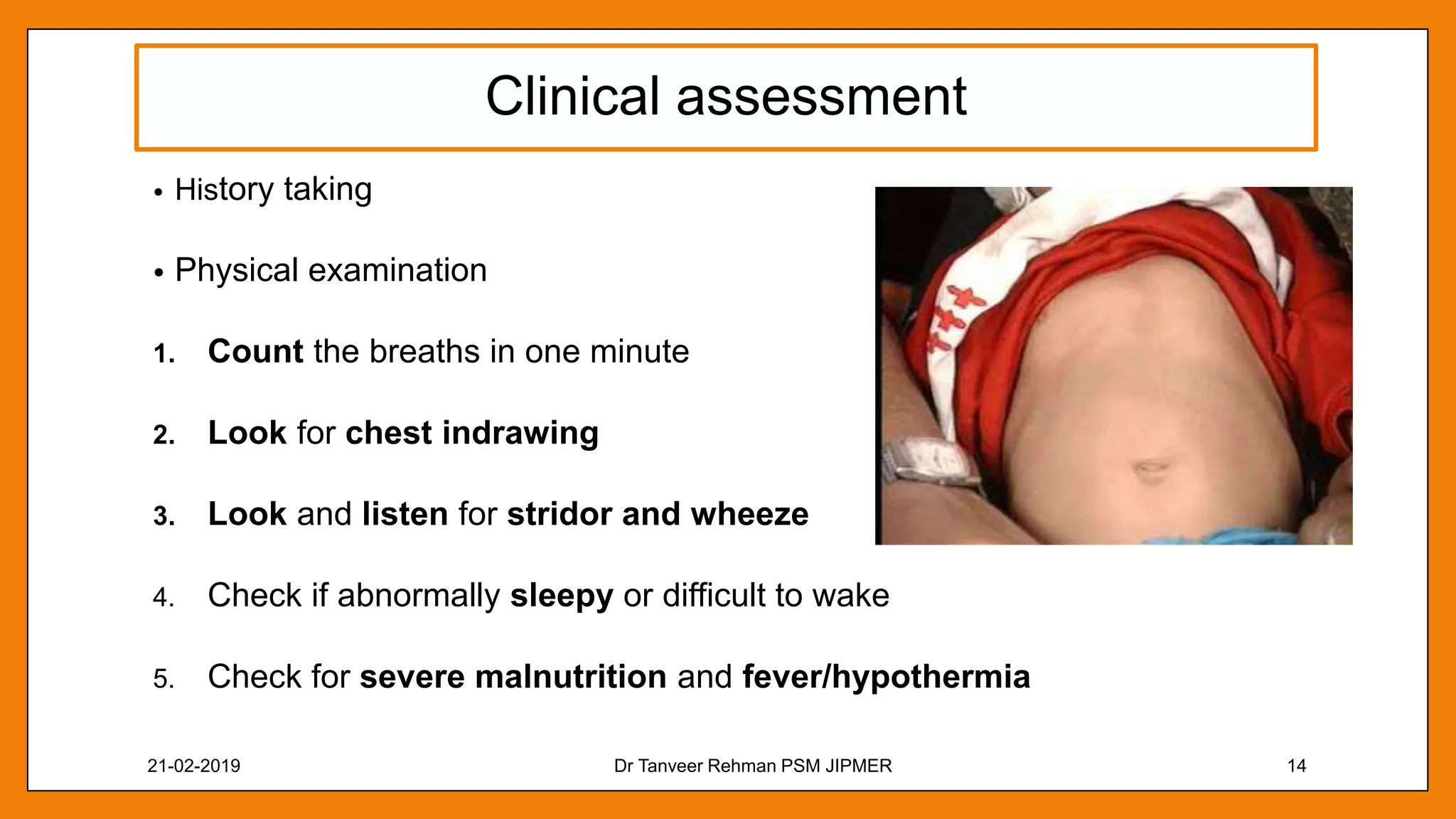 Clinical assessment

• History taking

• Physical examination

1. Count the breaths in one minute

2. Look for chest indrawing

3. Look and listen for stridor and wheeze

4. Check if abnormally sleepy or difficult to wake

5. Check for severe malnutrition and fever/hypothermia

21-02-2019

Dr Tanveer Rehman PSM JIPMER

14